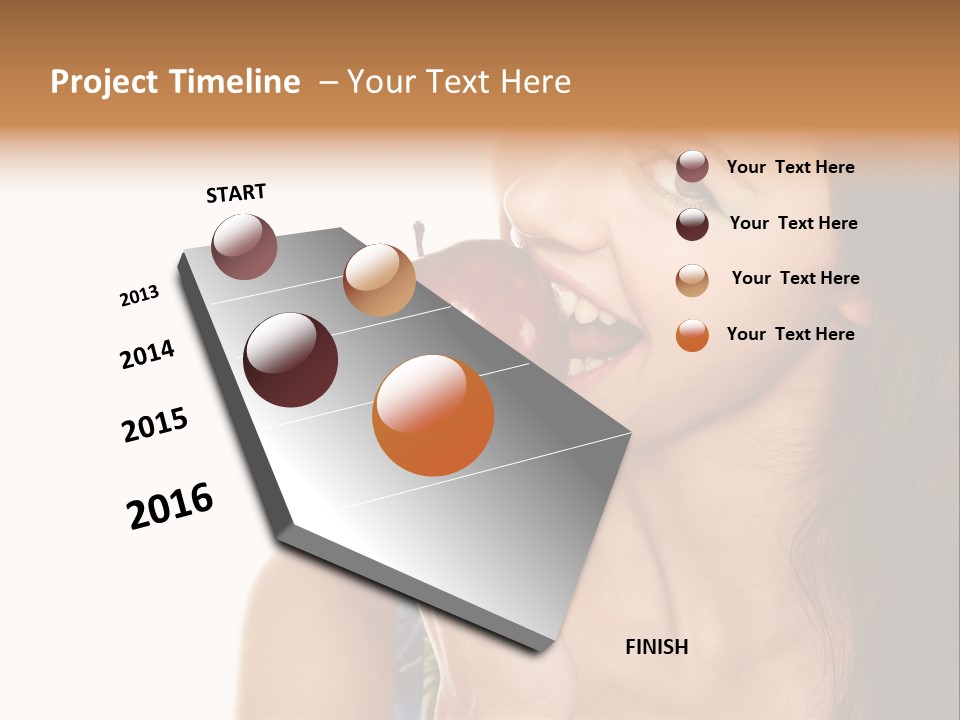 Project Timeline – Your Text Here

START

2013

2014

2015

2016

FINISH

Your Text Here

Your Text Here

Your Text Here

Your Text Here